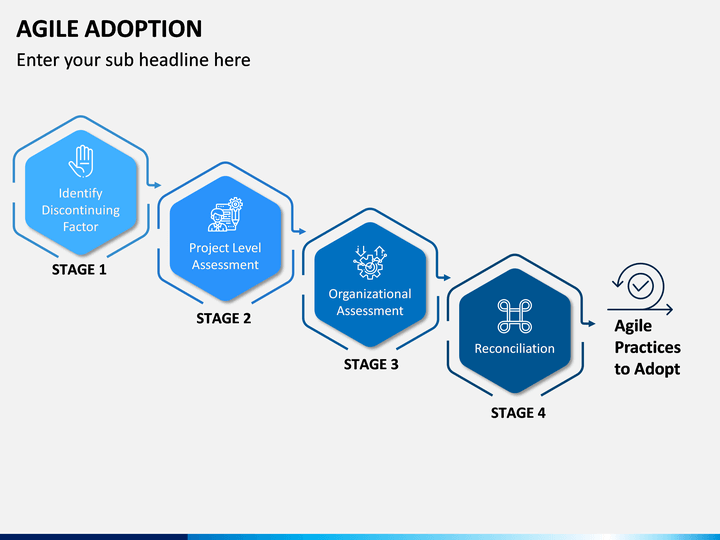 AGILE ADOPTION

Enter your sub headline here

Identify Discontinuing Factor

STAGE 1

Project Level Assessment

STAGE 2

Organizational Assessment

STAGE 3

Reconciliation

STAGE 4

Agile Practices to Adopt